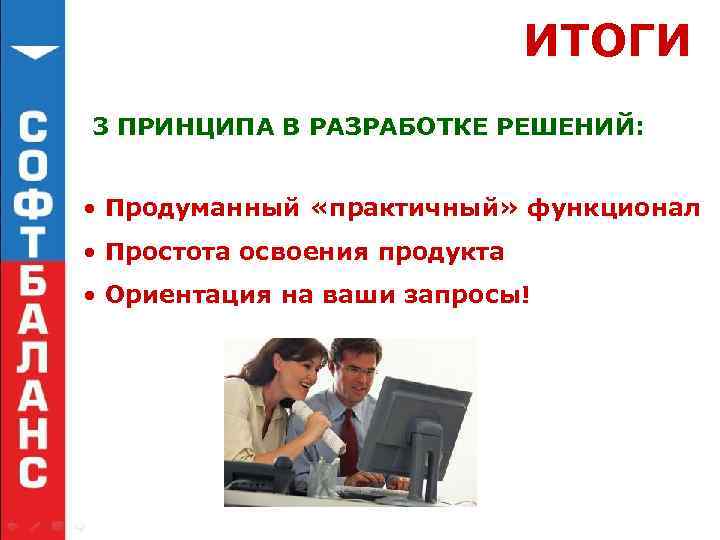 СОФТБАЛАНС

ИТОГИ

3 ПРИНЦИПА В РАЗРАБОТКЕ РЕШЕНИЙ:

• Продуманный «практичный» функционал
• Простота освоения продукта
• Ориентация на ваши запросы!